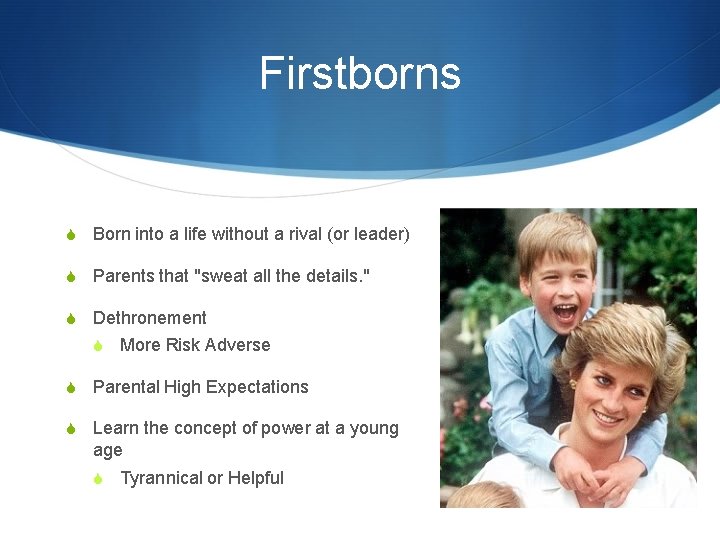 Firstborns

Born into a life without a rival (or leader)

Parents that "sweat all the details."

Dethronement

More Risk Adverse

Parental High Expectations

Learn the concept of power at a young age

Tyrannical or Helpful